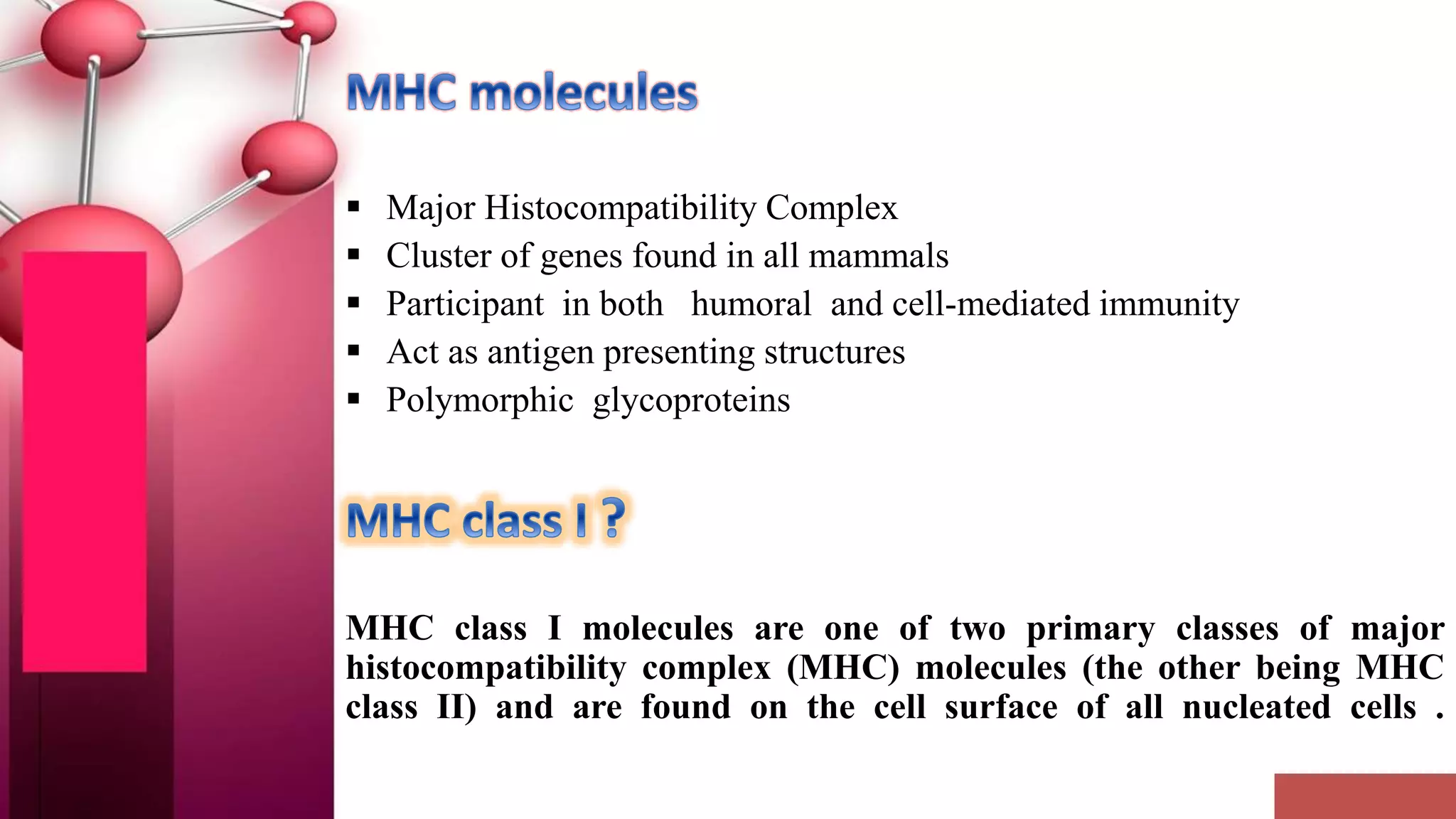 MHC molecules

▪ Major Histocompatibility Complex
▪ Cluster of genes found in all mammals
▪ Participant in both humoral and cell-mediated immunity
▪ Act as antigen presenting structures
▪ Polymorphic glycoproteins

MHC class I ?

MHC class I molecules are one of two primary classes of major histocompatibility complex (MHC) molecules (the other being MHC class II) and are found on the cell surface of all nucleated cells .